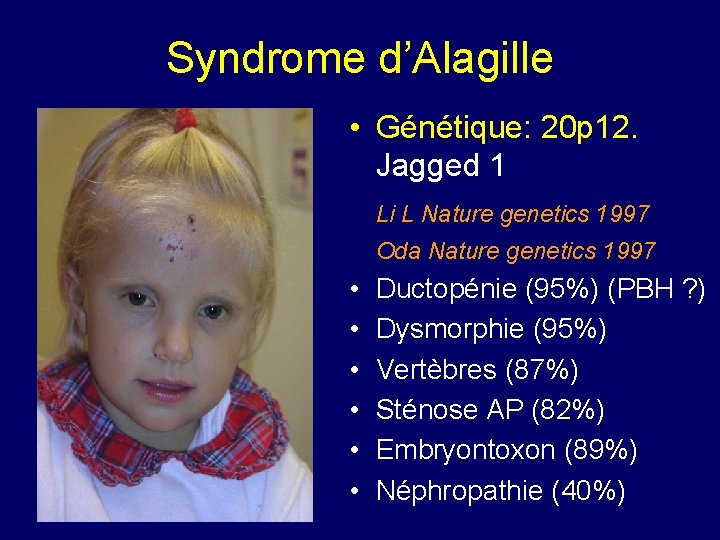 Syndrome d'Alagille

• Génétique: 20p12. Jagged 1

Li L Nature genetics 1997

Oda Nature genetics 1997

• Ductopénie (95%) (PBH ?)
• Dysmorphie (95%)
• Vertèbres (87%)
• Sténose AP (82%)
• Embryontoxon (89%)
• Néphropathie (40%)